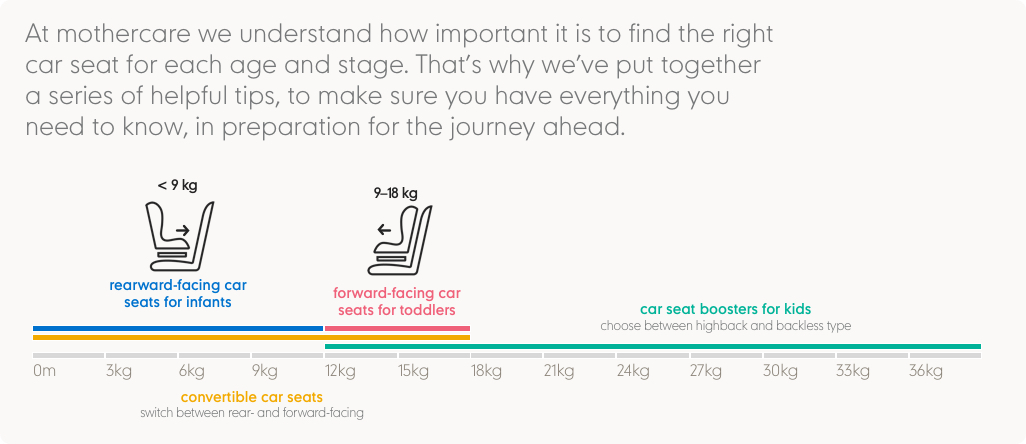 At mothercare we understand how important it is to find the right car seat for each age and stage. That's why we've put together a series of helpful tips, to make sure you have everything you need to know, in preparation for the journey ahead.

< 9 kg

rearward-facing car seats for infants

9–18 kg

forward-facing car seats for toddlers

car seat boosters for kids
choose between highback and backless type

0m 3kg 6kg 9kg 12kg 15kg 18kg 21kg 24kg 27kg 30kg 33kg 36kg

convertible car seats
switch between rear- and forward-facing